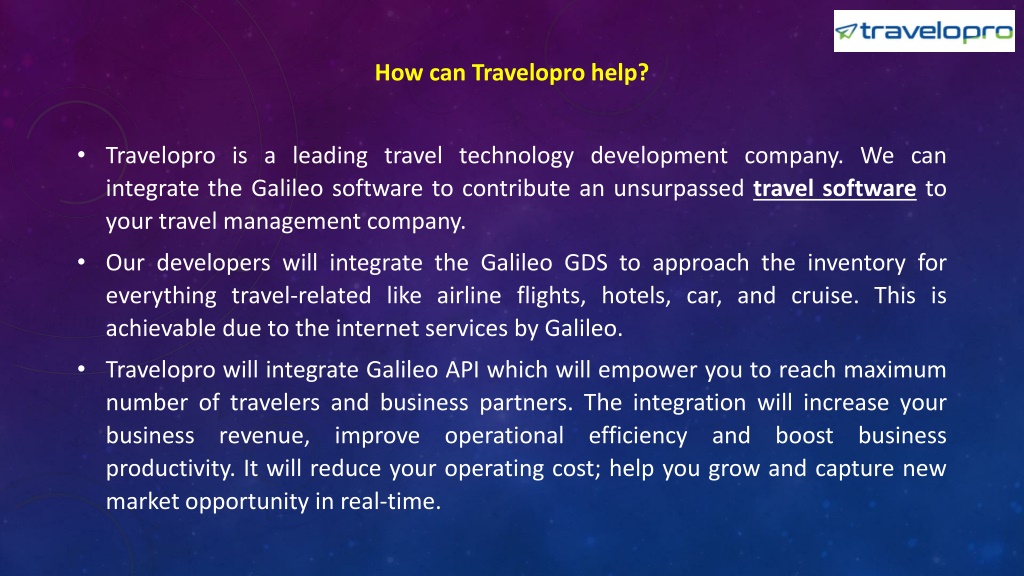 travelopro

How can Travelopro help?

• Travelopro is a leading travel technology development company. We can integrate the Galileo software to contribute an unsurpassed travel software to your travel management company.

• Our developers will integrate the Galileo GDS to approach the inventory for everything travel-related like airline flights, hotels, car, and cruise. This is achievable due to the internet services by Galileo.

• Travelopro will integrate Galileo API which will empower you to reach maximum number of travelers and business partners. The integration will increase your business revenue, improve operational efficiency and boost business productivity. It will reduce your operating cost; help you grow and capture new market opportunity in real-time.